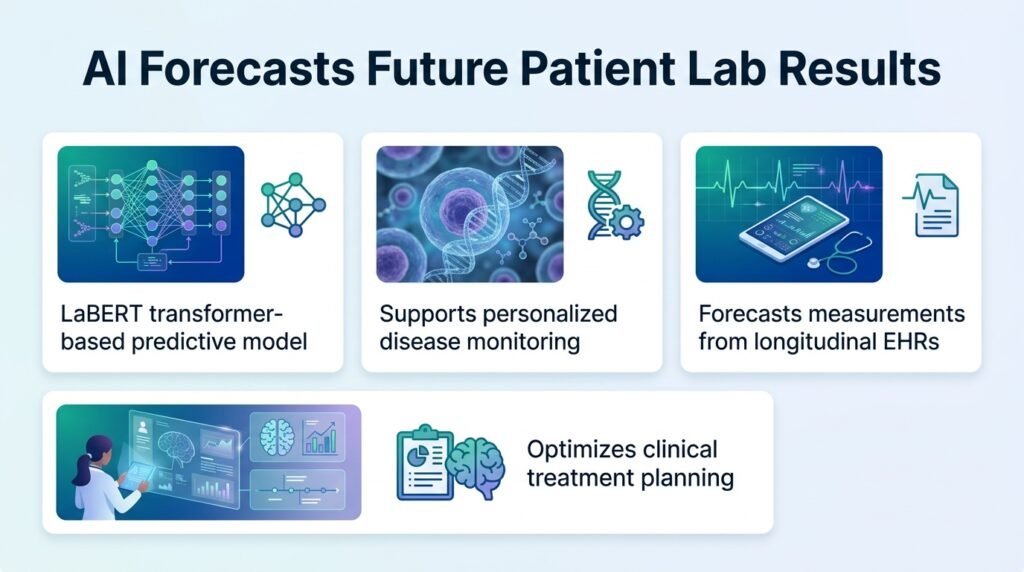 AI Forecasts Future Patient Lab Results

LaBERT transformer-based predictive model

Supports personalized disease monitoring

Forecasts measurements from longitudinal EHRs

Optimizes clinical treatment planning